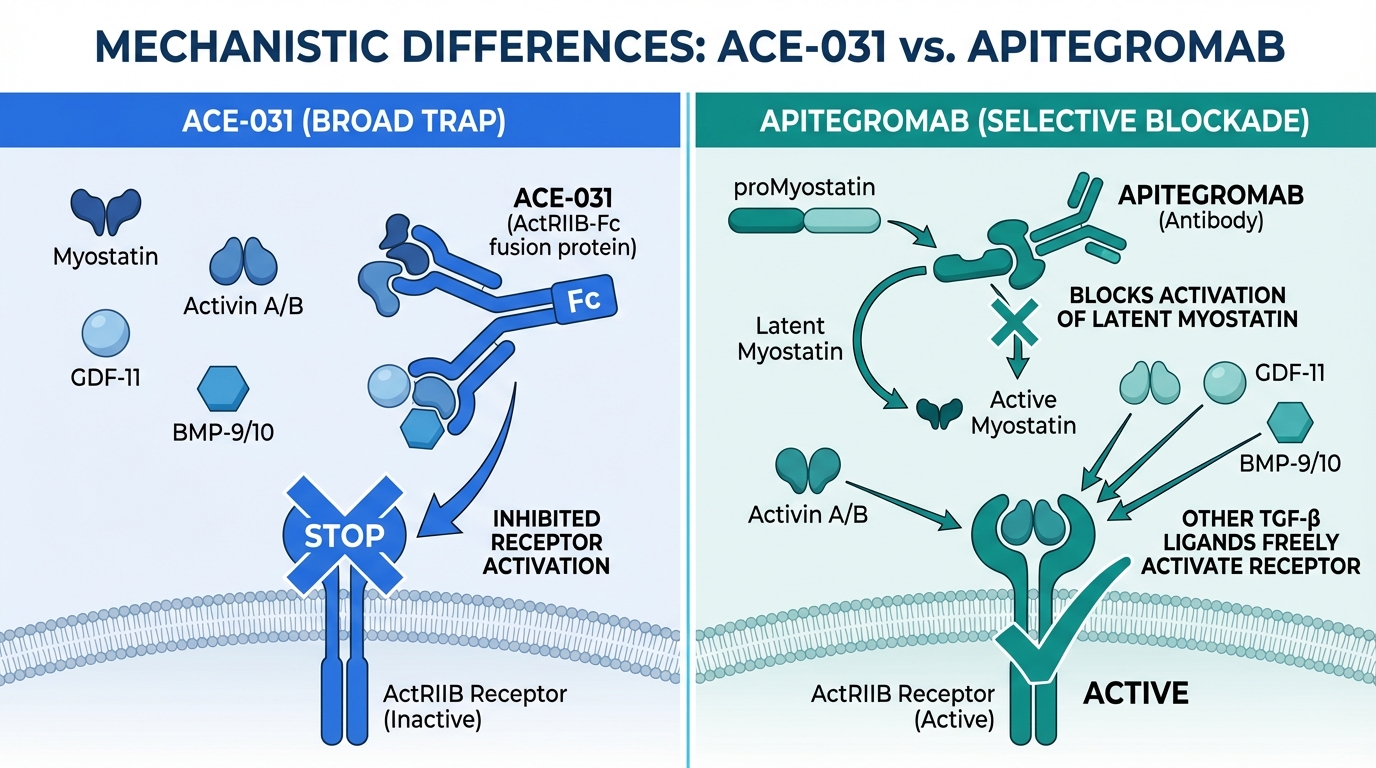 MECHANISTIC DIFFERENCES: ACE-031 vs. APITEGROMAB

ACE-031 (BROAD TRAP)

Myostatin

Activin A/B

GDF-11

BMP-9/10

ACE-031
(ActRIIB-Fc fusion protein)

Fc

STOP

INHIBITED RECEPTOR ACTIVATION

ActRIIB Receptor
(Inactive)

APITEGROMAB (SELECTIVE BLOCKADE)

proMyostatin

APITEGROMAB
(Antibody)

BLOCKS ACTIVATION OF LATENT MYOSTATIN

Latent Myostatin

Active Myostatin

GDF-11

BMP-9/10

Activin A/B

OTHER TGF-β LIGANDS FREELY ACTIVATE RECEPTOR

ActRIIB Receptor
(Active)

ACTIVE